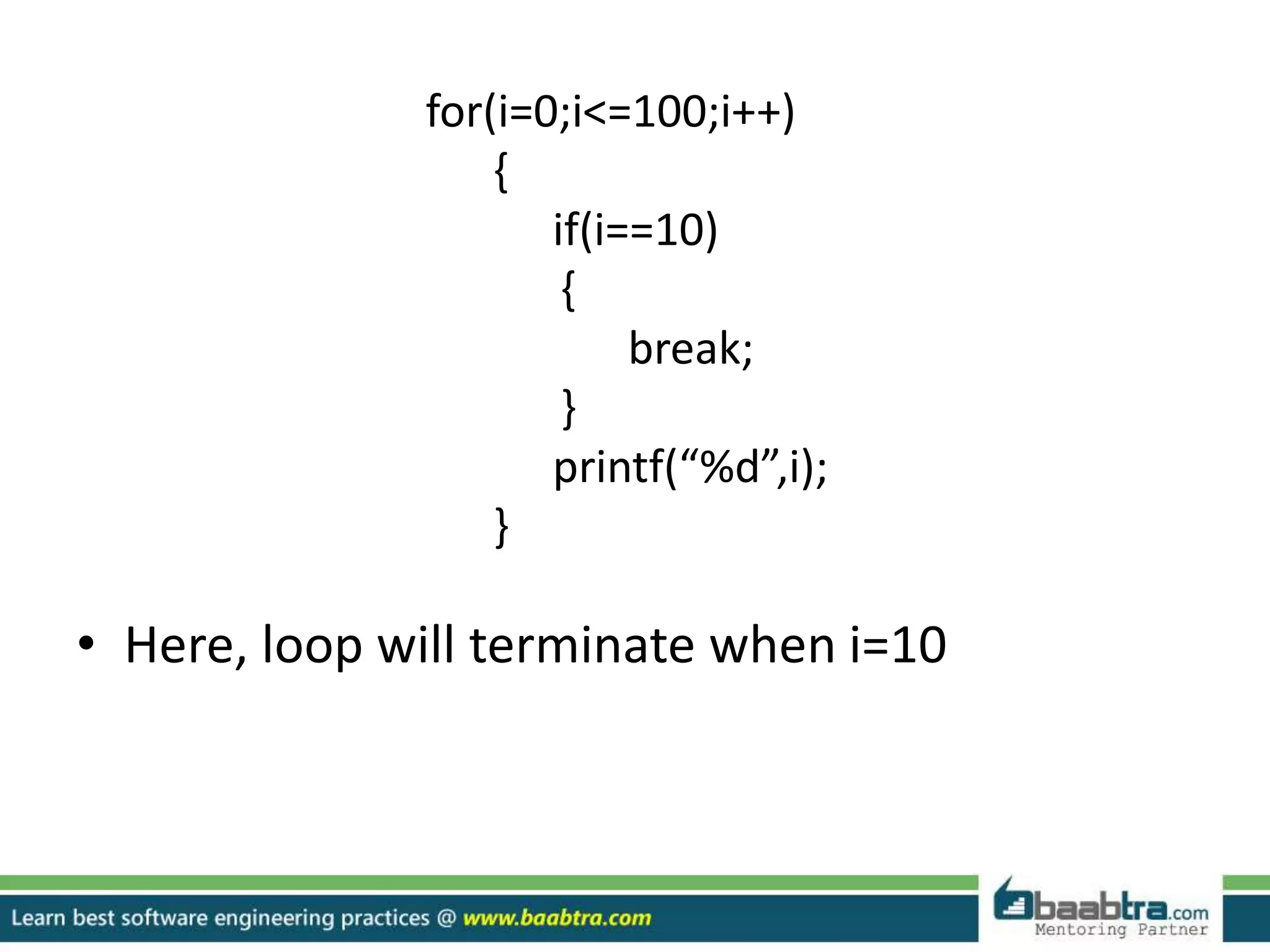 for(i=0;i<=100;i++)
{
if(i==10)
{
break;
}
printf(“%d”,i);
}

• Here, loop will terminate when i=10

Learn best software engineering practices @ www.baabtra.com

baabtra.com Mentoring Partner